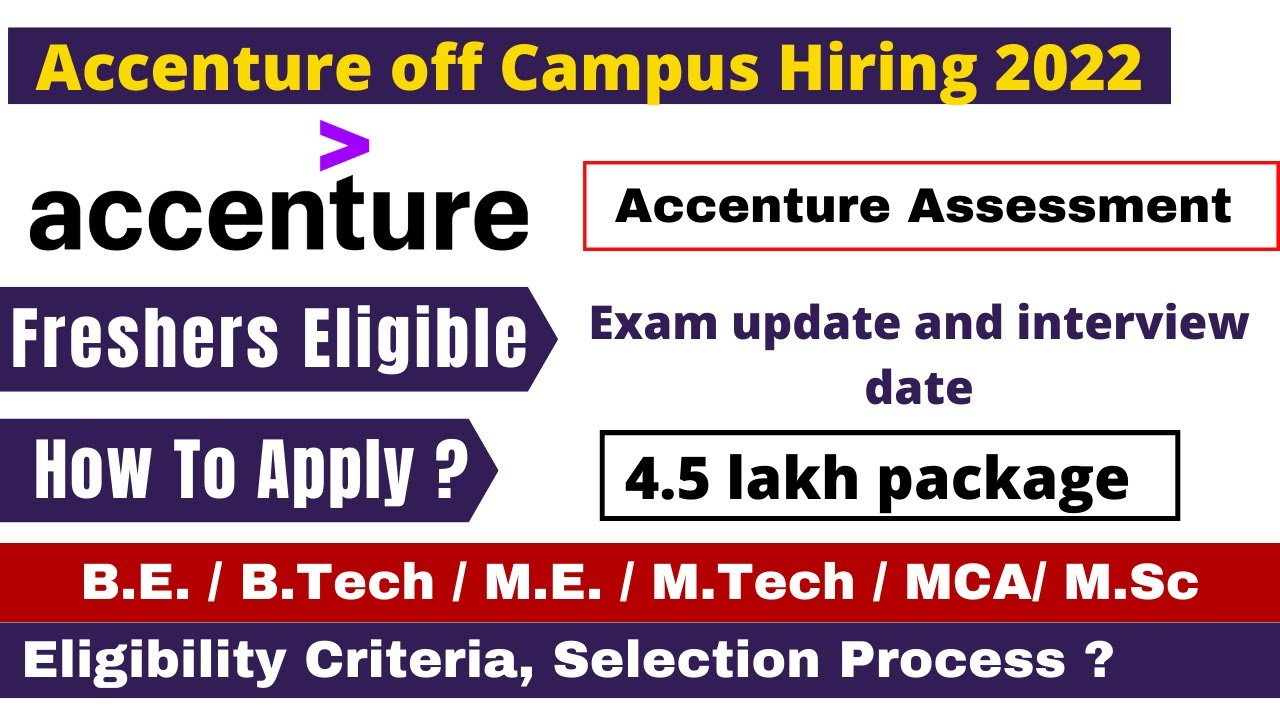 Accenture off Campus Hiring 2022

accenture

Accenture Assessment

Freshers Eligible

Exam update and interview date

How To Apply ?

4.5 lakh package

B.E. / B.Tech / M.E. / M.Tech / MCA/ M.Sc

Eligibility Criteria, Selection Process ?